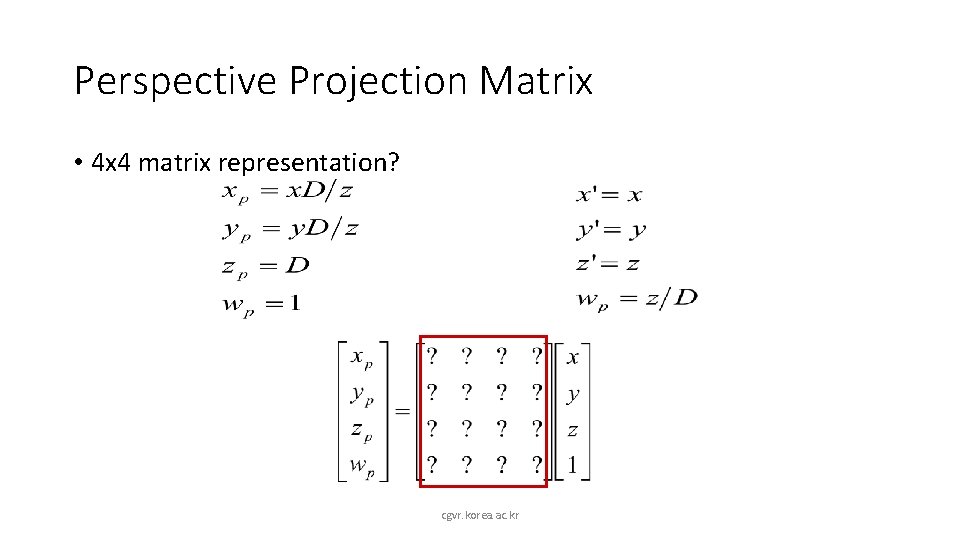 Perspective Projection Matrix

• 4x4 matrix representation?

$x_p = xD/z$
$y_p = yD/z$
$z_p = D$
$w_p = 1$

$x' = x$
$y' = y$
$z' = z$
$w_p = z/D$

$\begin{bmatrix} x_p \\ y_p \\ z_p \\ w_p \end{bmatrix} = \begin{bmatrix} ? & ? & ? & ? \\ ? & ? & ? & ? \\ ? & ? & ? & ? \\ ? & ? & ? & ? \end{bmatrix} \begin{bmatrix} x \\ y \\ z \\ 1 \end{bmatrix}$

cgvr.korea.ac.kr